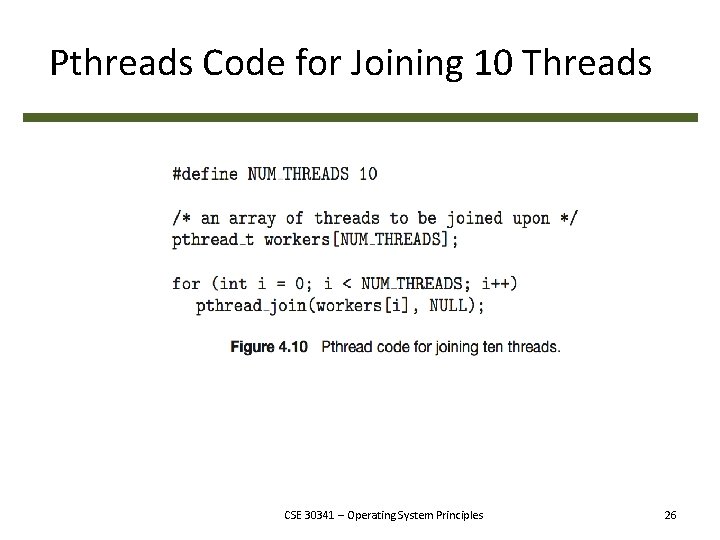 Pthreads Code for Joining 10 Threads

#define NUM_THREADS 10

/* an array of threads to be joined upon */
pthread_t workers[NUM_THREADS];

for (int i = 0; i < NUM_THREADS; i++)
pthread_join(workers[i], NULL);

Figure 4.10 Pthread code for joining ten threads.

CSE 30341 – Operating System Principles

26